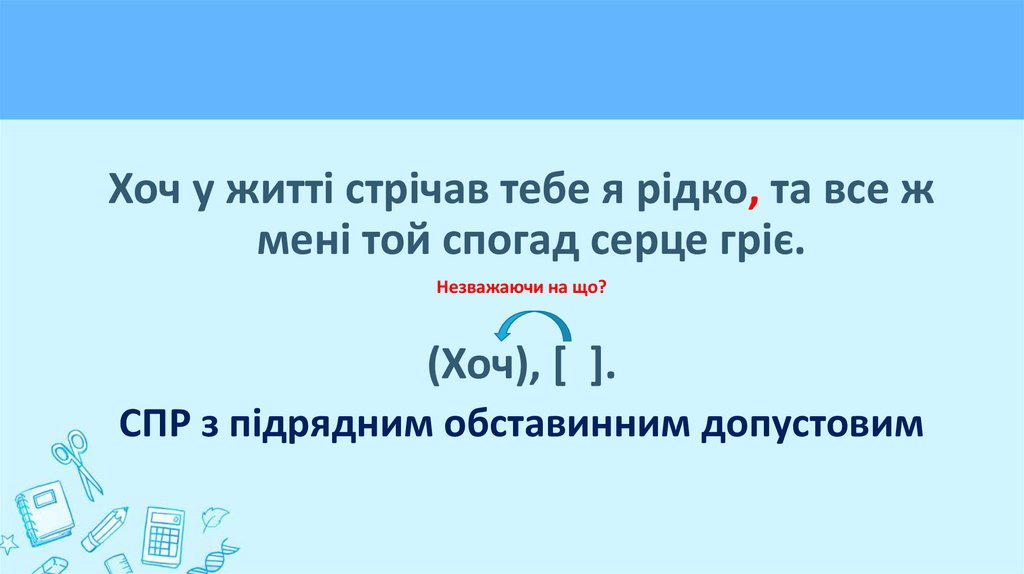 Хоч у житті стрічав тебе я рідко, та все ж мені той спогад серце гріє.

Незважаючи на що?

(Хоч), [ ].

СПР з підрядним обставинним допустовим